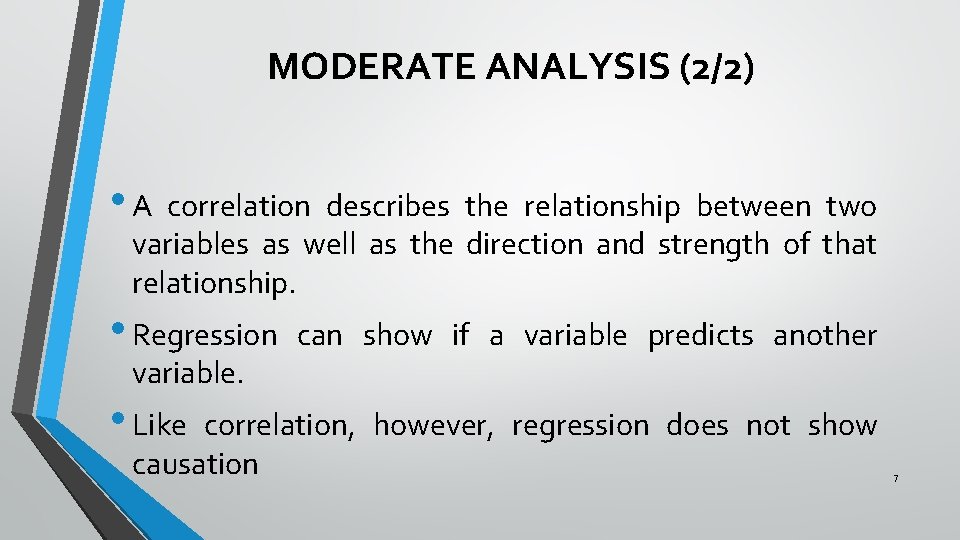 MODERATE ANALYSIS (2/2)

• A correlation describes the relationship between two variables as well as the direction and strength of that relationship.

• Regression can show if a variable predicts another variable.

• Like correlation, however, regression does not show causation

7